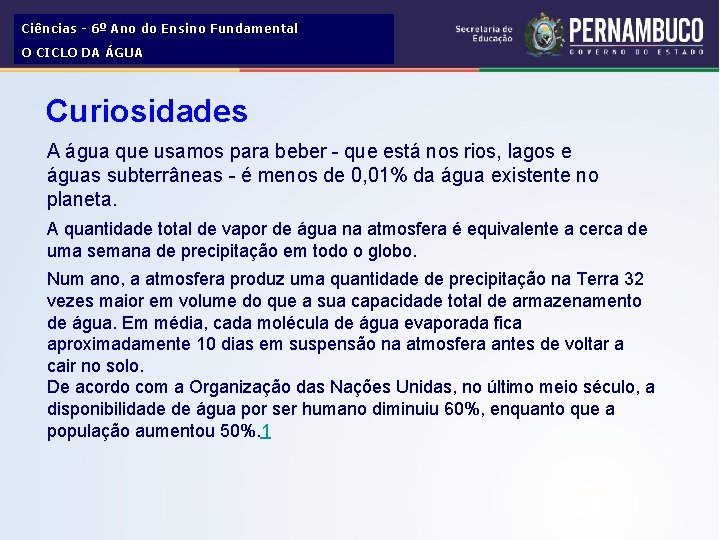 Ciências - 6º Ano do Ensino Fundamental
O CICLO DA ÁGUA

Secretaria de Educação
PERNAMBUCO
GOVERNO DO ESTADO

Curiosidades

A água que usamos para beber - que está nos rios, lagos e águas subterrâneas - é menos de 0,01% da água existente no planeta.

A quantidade total de vapor de água na atmosfera é equivalente a cerca de uma semana de precipitação em todo o globo.

Num ano, a atmosfera produz uma quantidade de precipitação na Terra 32 vezes maior em volume do que a sua capacidade total de armazenamento de água. Em média, cada molécula de água evaporada fica aproximadamente 10 dias em suspensão na atmosfera antes de voltar a cair no solo.
De acordo com a Organização das Nações Unidas, no último meio século, a disponibilidade de água por ser humano diminuiu 60%, enquanto que a população aumentou 50%.1